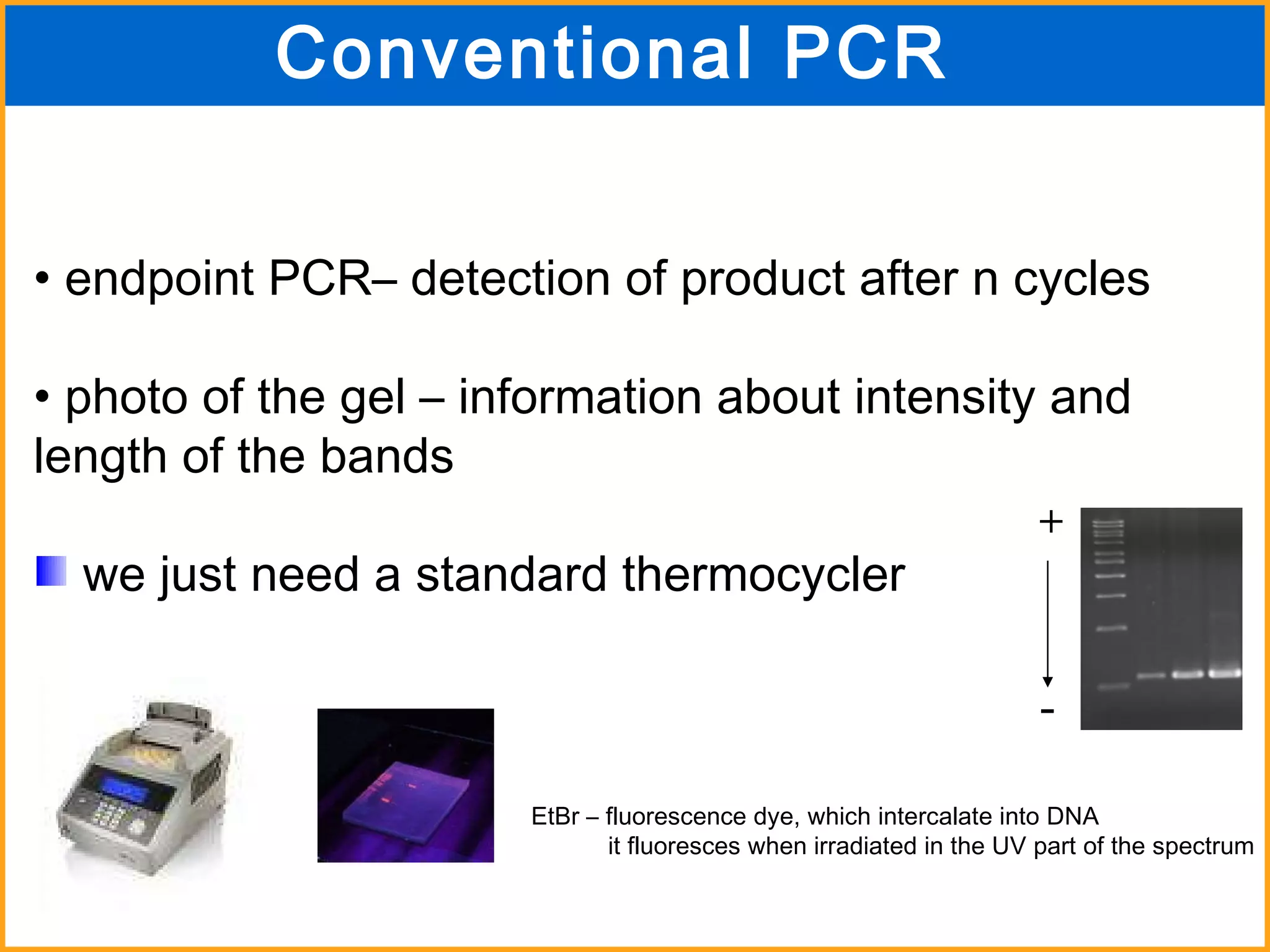 Conventional PCR

• endpoint PCR– detection of product after n cycles

• photo of the gel – information about intensity and length of the bands

we just need a standard thermocycler

+

-

EtBr – fluorescence dye, which intercalate into DNA
it fluoresces when irradiated in the UV part of the spectrum